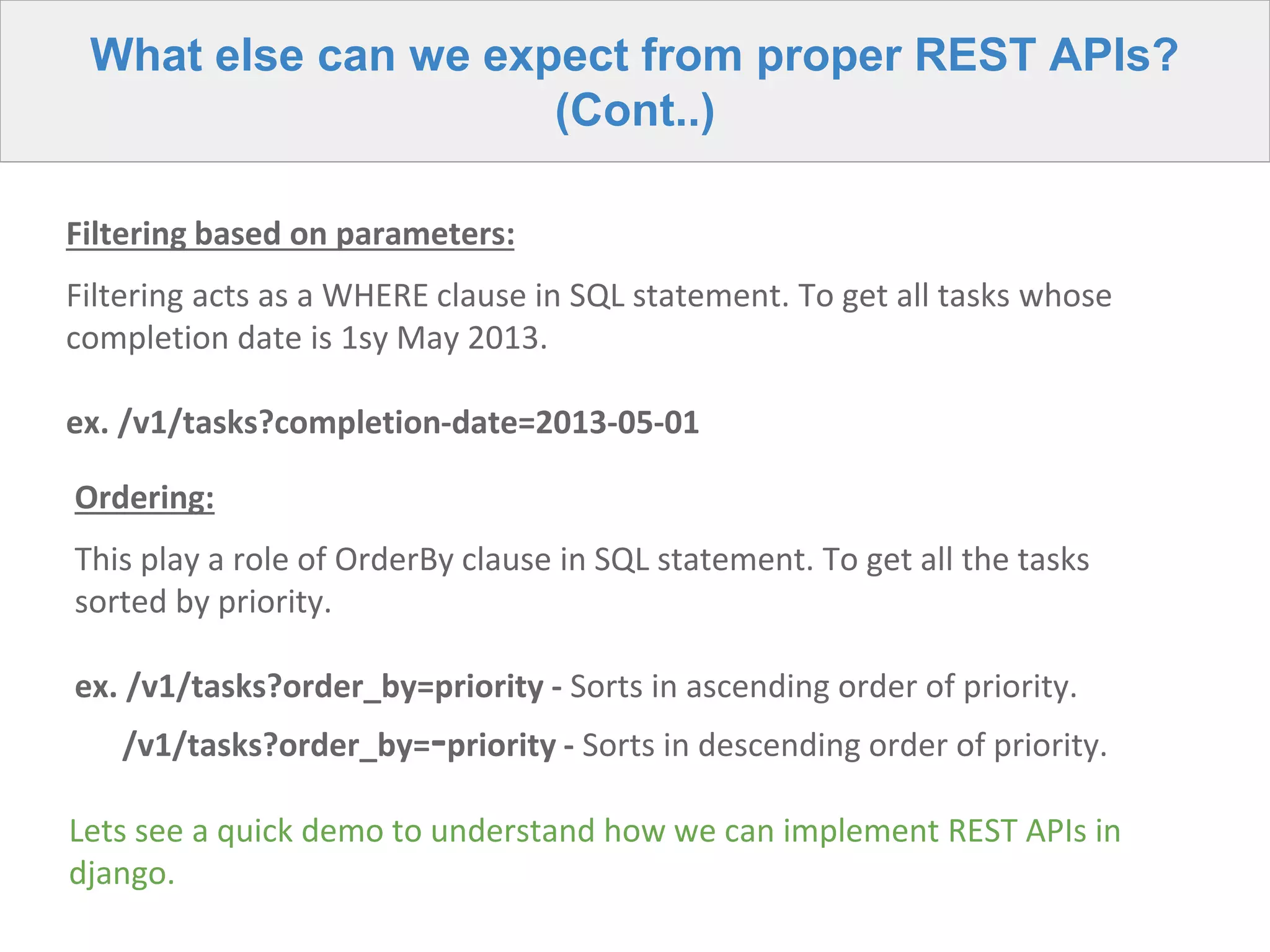 What else can we expect from proper REST APIs? (Cont..)

Filtering based on parameters:

Filtering acts as a WHERE clause in SQL statement. To get all tasks whose completion date is 1sy May 2013.

ex. /v1/tasks?completion-date=2013-05-01

Ordering:

This play a role of OrderBy clause in SQL statement. To get all the tasks sorted by priority.

ex. /v1/tasks?order_by=priority - Sorts in ascending order of priority.

/v1/tasks?order_by=-priority - Sorts in descending order of priority.

Lets see a quick demo to understand how we can implement REST APIs in django.